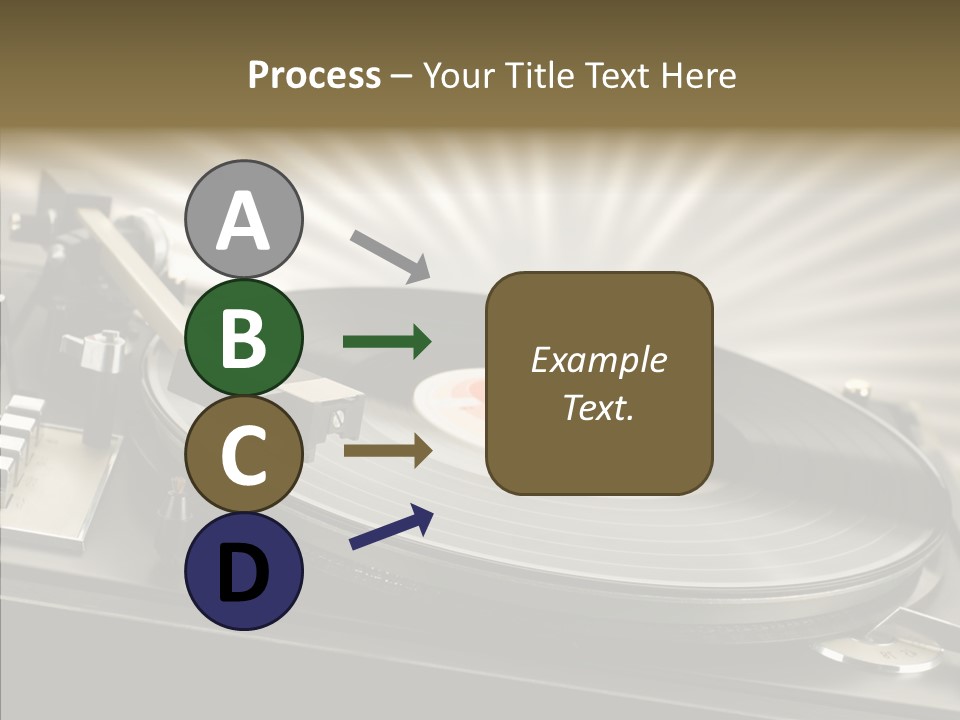 Process – Your Title Text Here

A
B
C
D

Example Text.